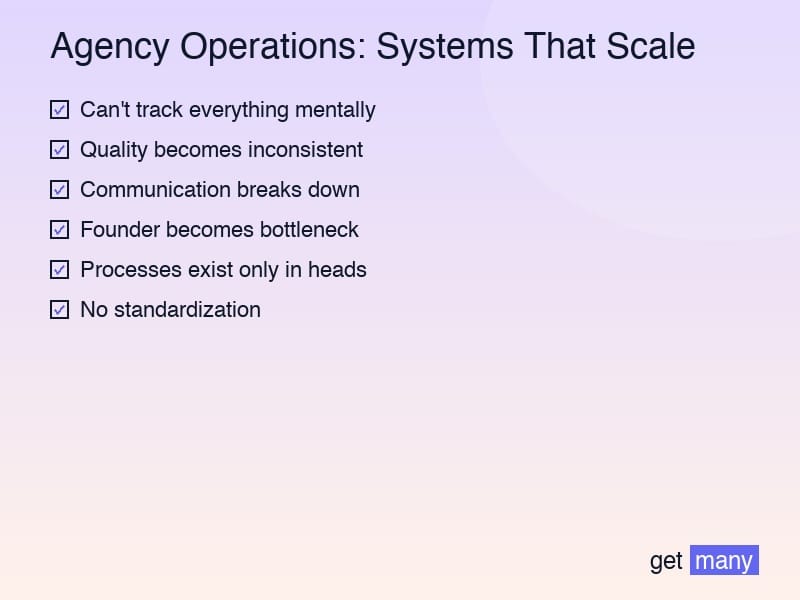 Agency Operations: Systems That Scale

☑ Can't track everything mentally
☑ Quality becomes inconsistent
☑ Communication breaks down
☑ Founder becomes bottleneck
☑ Processes exist only in heads
☑ No standardization

get many